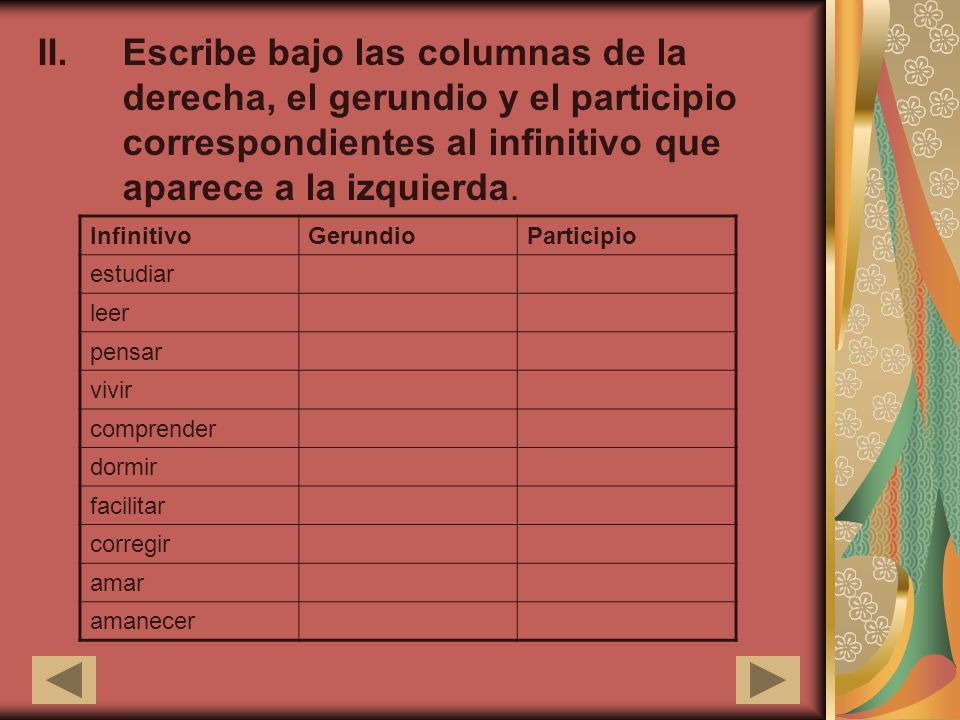 II. Escribe bajo las columnas de la derecha, el gerundio y el participio correspondientes al infinitivo que aparece a la izquierda.

| Infinitivo | Gerundio | Participio |
|---|---|---|
| estudiar | | |
| leer | | |
| pensar | | |
| vivir | | |
| comprender | | |
| dormir | | |
| facilitar | | |
| corregir | | |
| amar | | |
| amanecer | | |